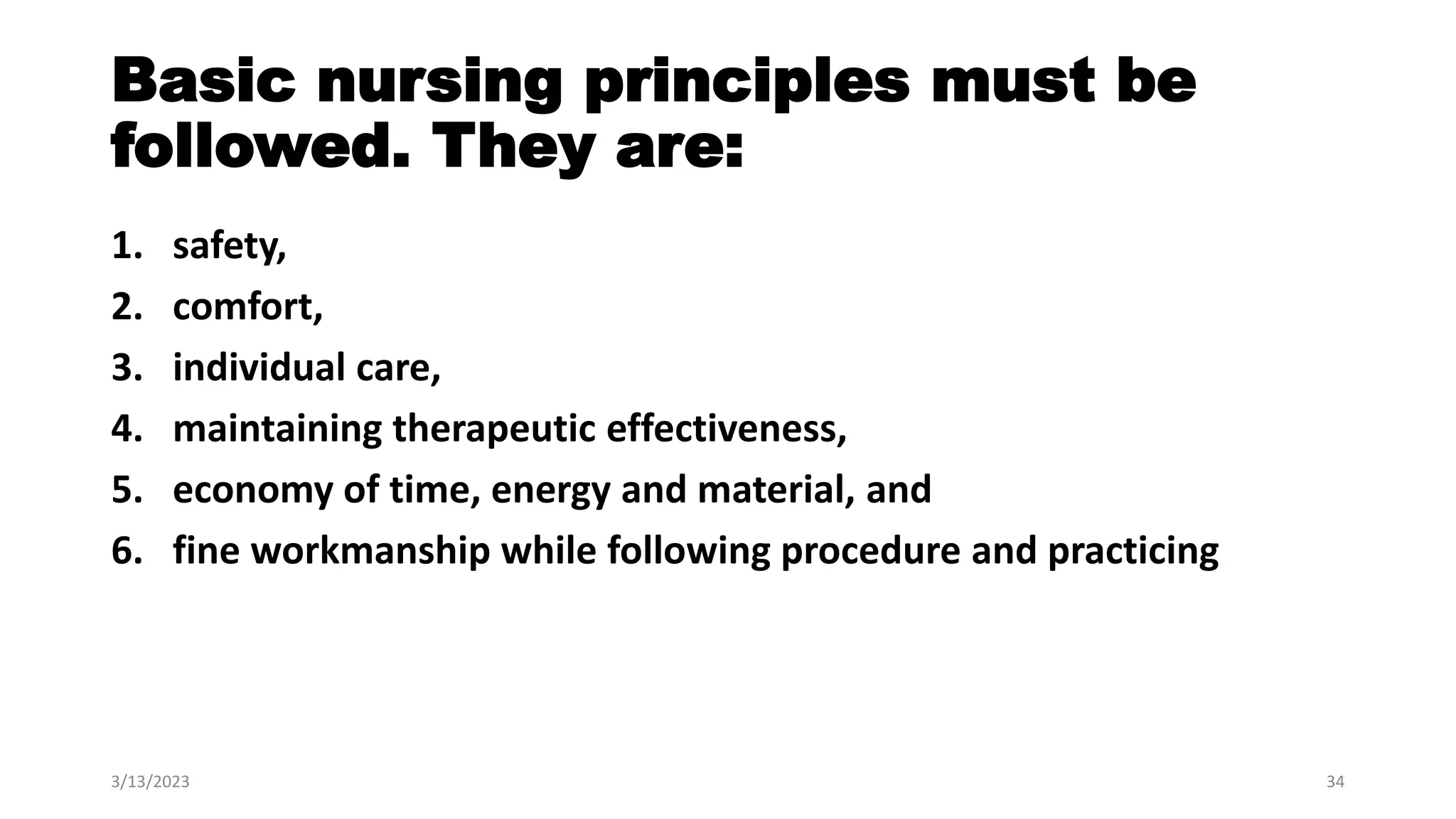 Basic nursing principles must be followed. They are:

1. safety,
2. comfort,
3. individual care,
4. maintaining therapeutic effectiveness,
5. economy of time, energy and material, and
6. fine workmanship while following procedure and practicing

3/13/2023

34